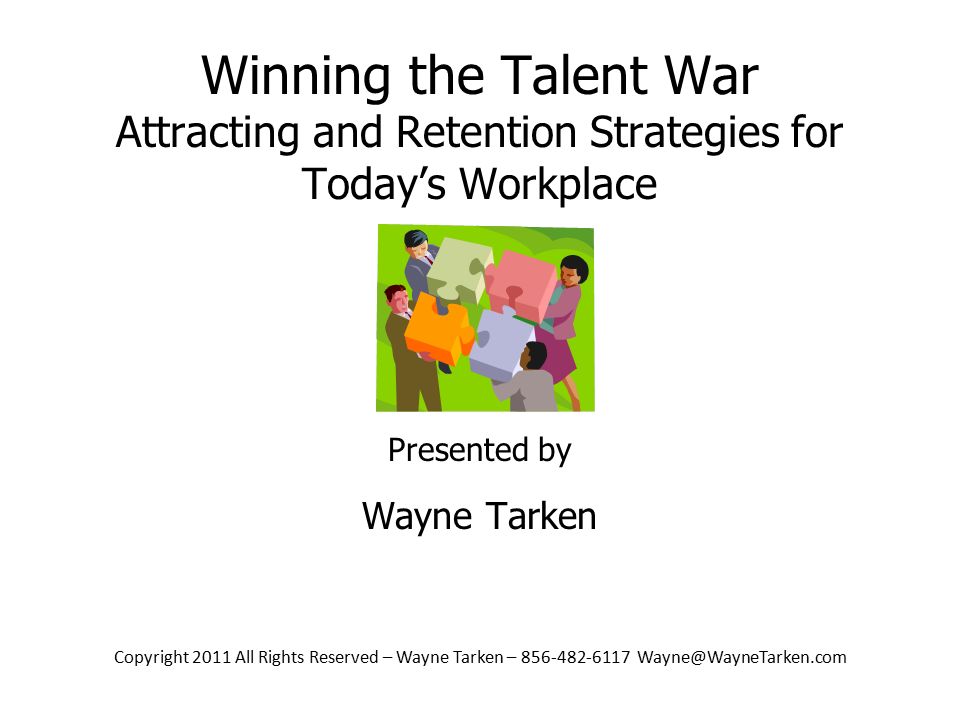 Winning the Talent War
Attracting and Retention Strategies for Today's Workplace

Presented by

Wayne Tarken

Copyright 2011 All Rights Reserved – Wayne Tarken – 856-482-6117 Wayne@WayneTarken.com